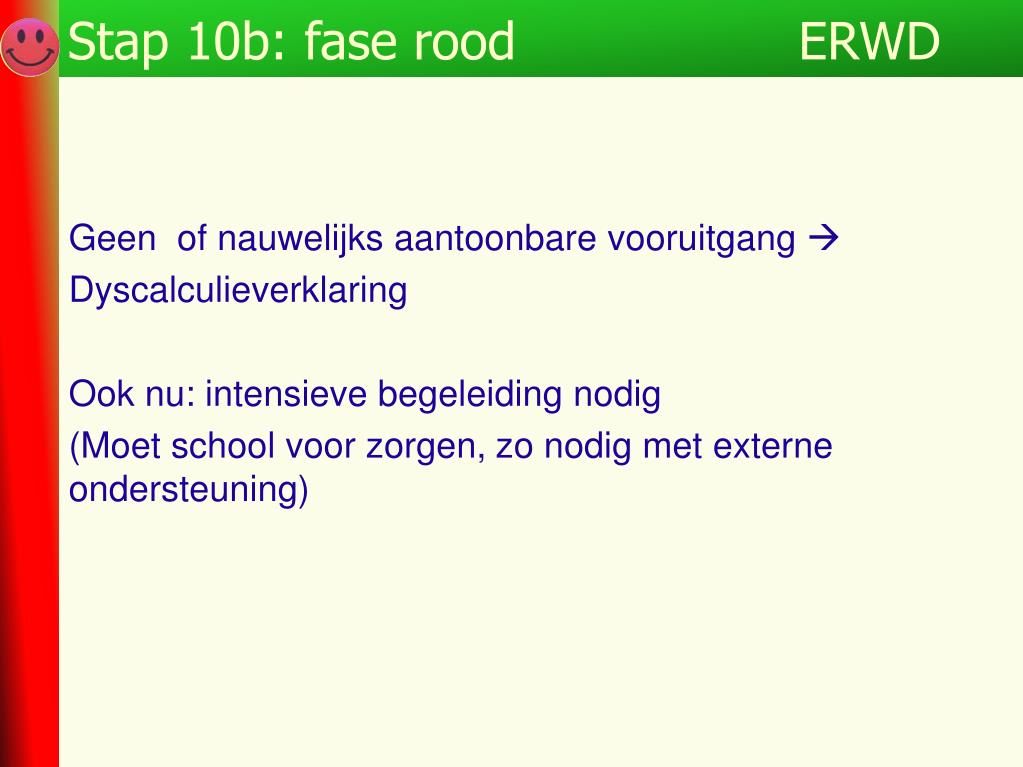 Stap 10b: fase rood ERWD

Geen of nauwelijks aantoonbare vooruitgang → Dyscalculieverklaring

Ook nu: intensieve begeleiding nodig
(Moet school voor zorgen, zo nodig met externe ondersteuning)